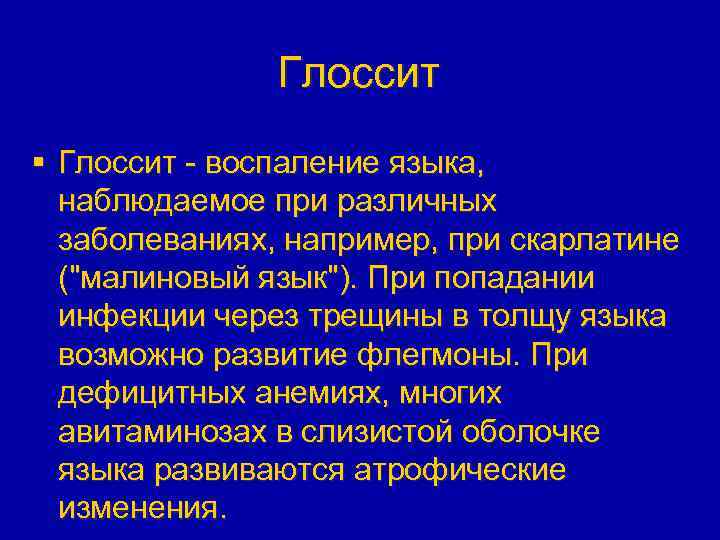 Глоссит

▪ Глоссит - воспаление языка, наблюдаемое при различных заболеваниях, например, при скарлатине ("малиновый язык"). При попадании инфекции через трещины в толщу языка возможно развитие флегмоны. При дефицитных анемиях, многих авитаминозах в слизистой оболочке языка развиваются атрофические изменения.